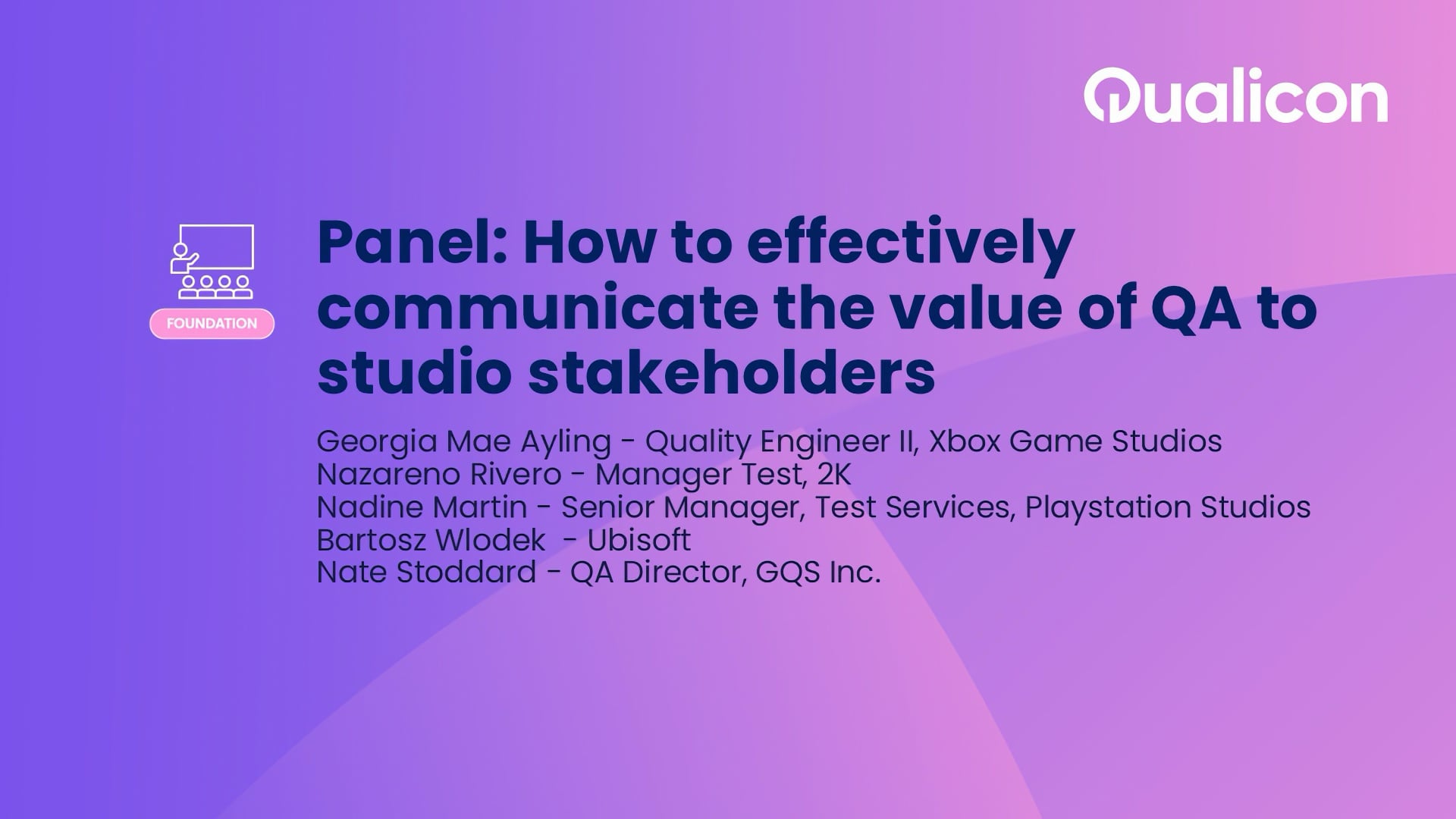 Qualicon

FOUNDATION

Panel: How to effectively communicate the value of QA to studio stakeholders

Georgia Mae Ayling - Quality Engineer II, Xbox Game Studios
Nazareno Rivero - Manager Test, 2K
Nadine Martin - Senior Manager, Test Services, Playstation Studios
Bartosz Wlodek - Ubisoft
Nate Stoddard - QA Director, GQS Inc.